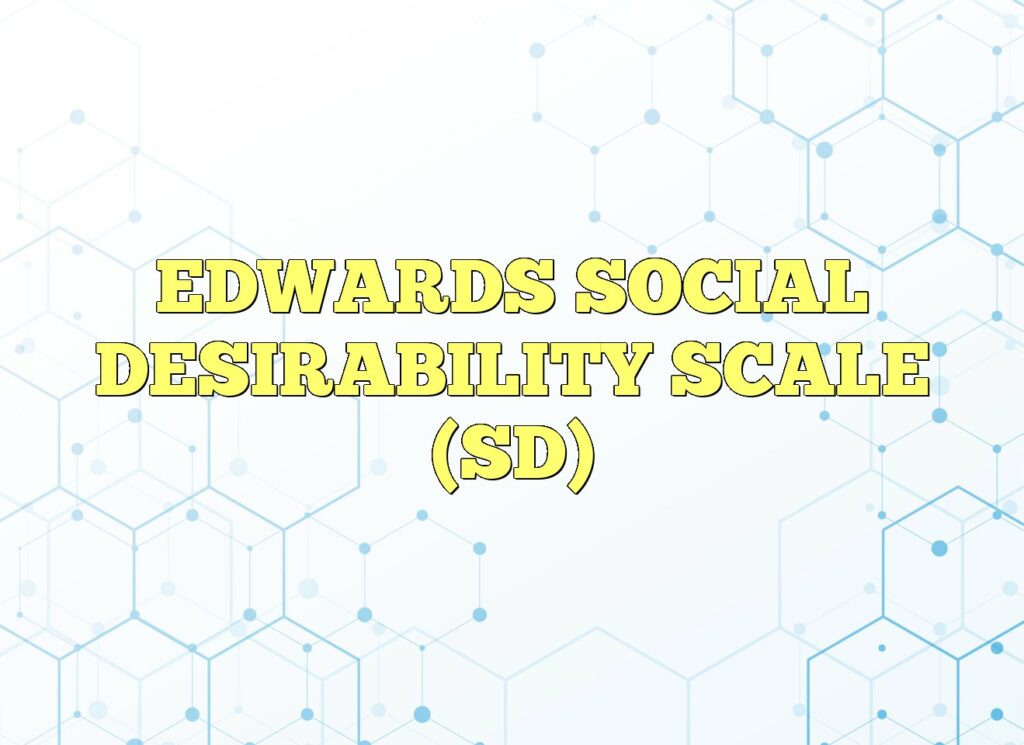 EDWARDS SOCIAL DESIRABILITY SCALE (SD)